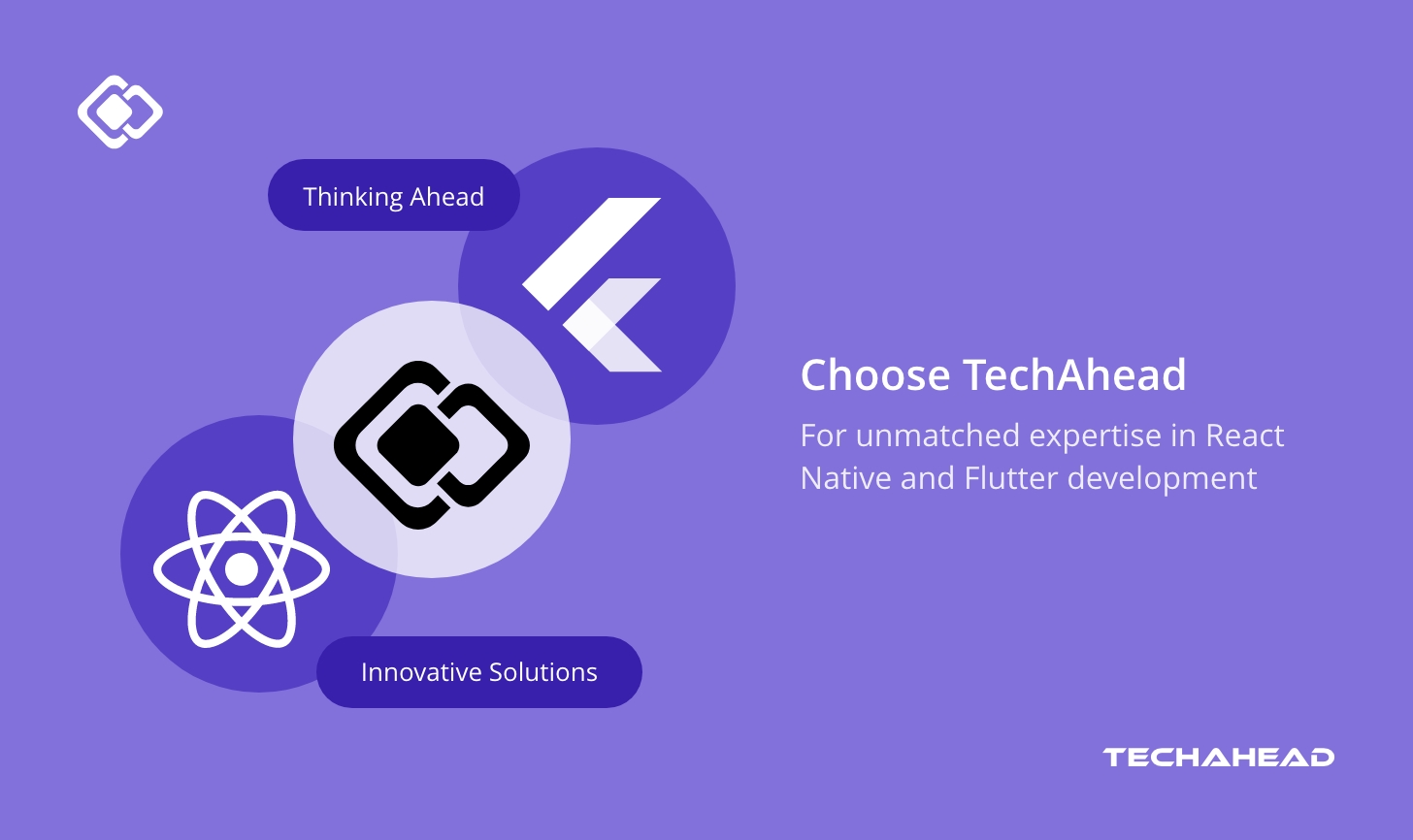 Thinking Ahead

Innovative Solutions

Choose TechAhead

For unmatched expertise in React Native and Flutter development

TECHAHEAD